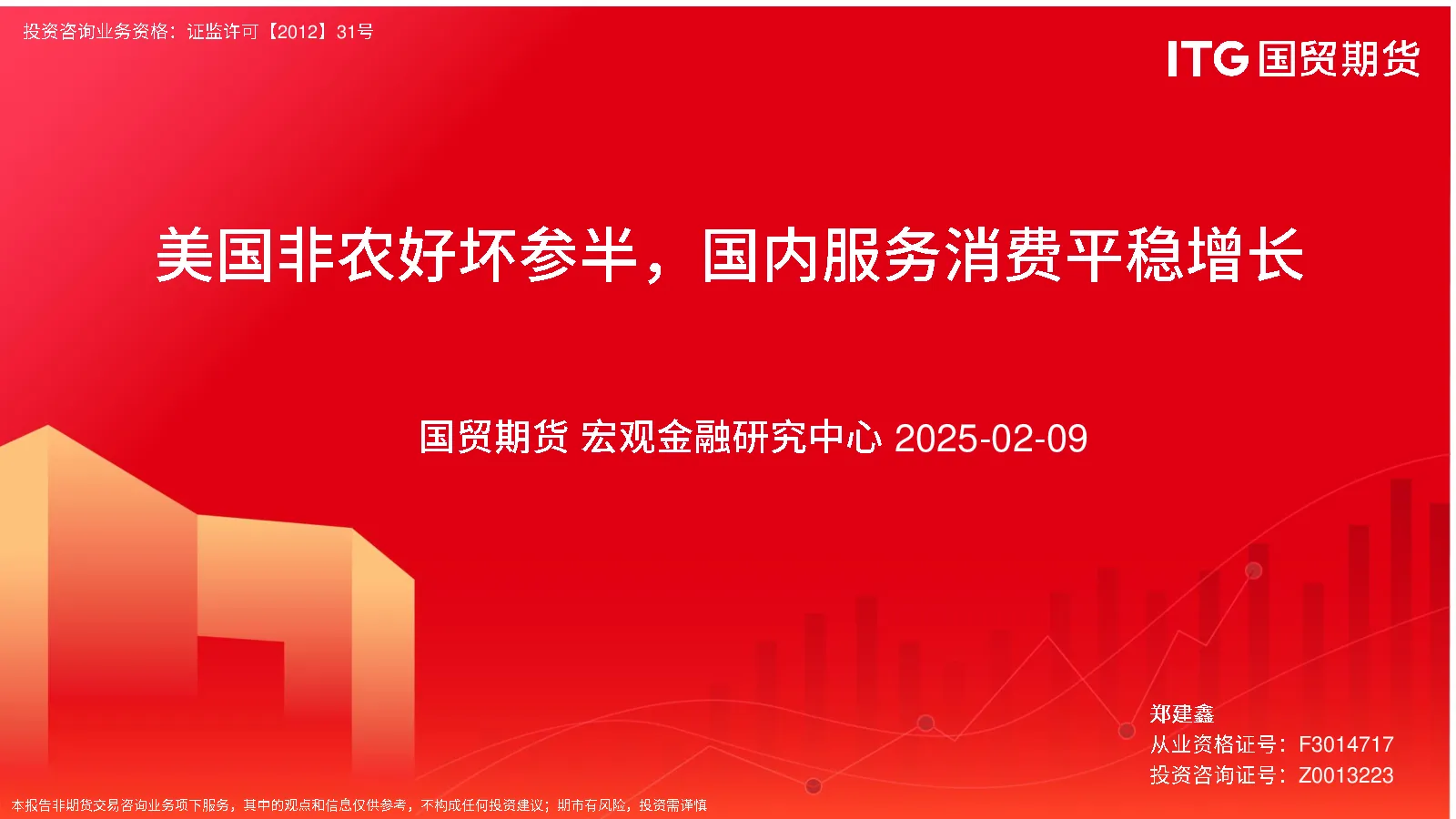 投资咨询业务资格：证监许可【2012】31号

ITG 国贸期货

美国非农好坏参半，国内服务消费平稳增长

国贸期货 宏观金融研究中心 2025-02-09

郑建鑫
从业资格证号：F3014717
投资咨询证号：Z0013223

本报告非期货交易咨询业务项下服务，其中的观点和信息仅供参考，不构成任何投资建议；期市有风险，投资需谨慎